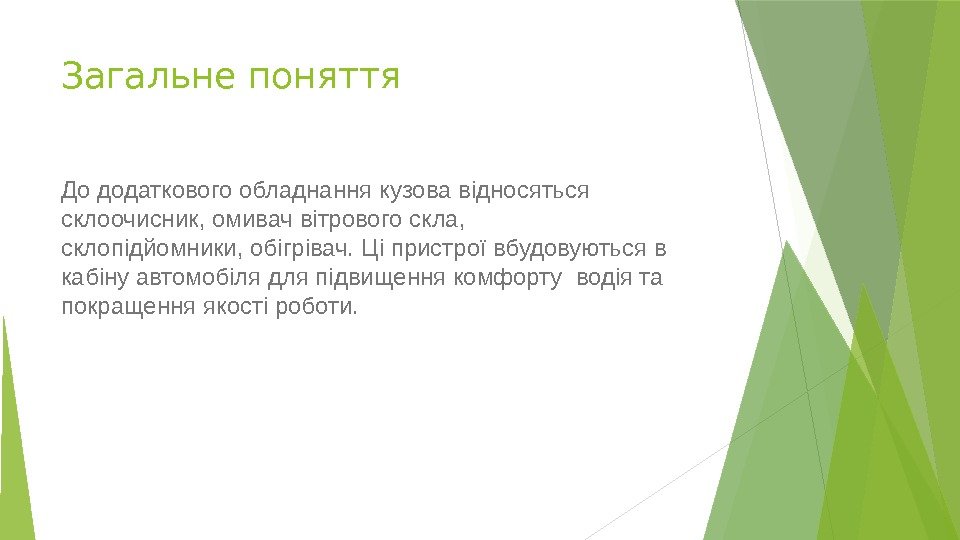 Загальне поняття

До додаткового обладнання кузова відносяться склоочисник, омивач вітрового скла, склопідйомники, обігрівач. Ці пристрої вбудовуються в кабіну автомобіля для підвищення комфорту водія та покращення якості роботи.